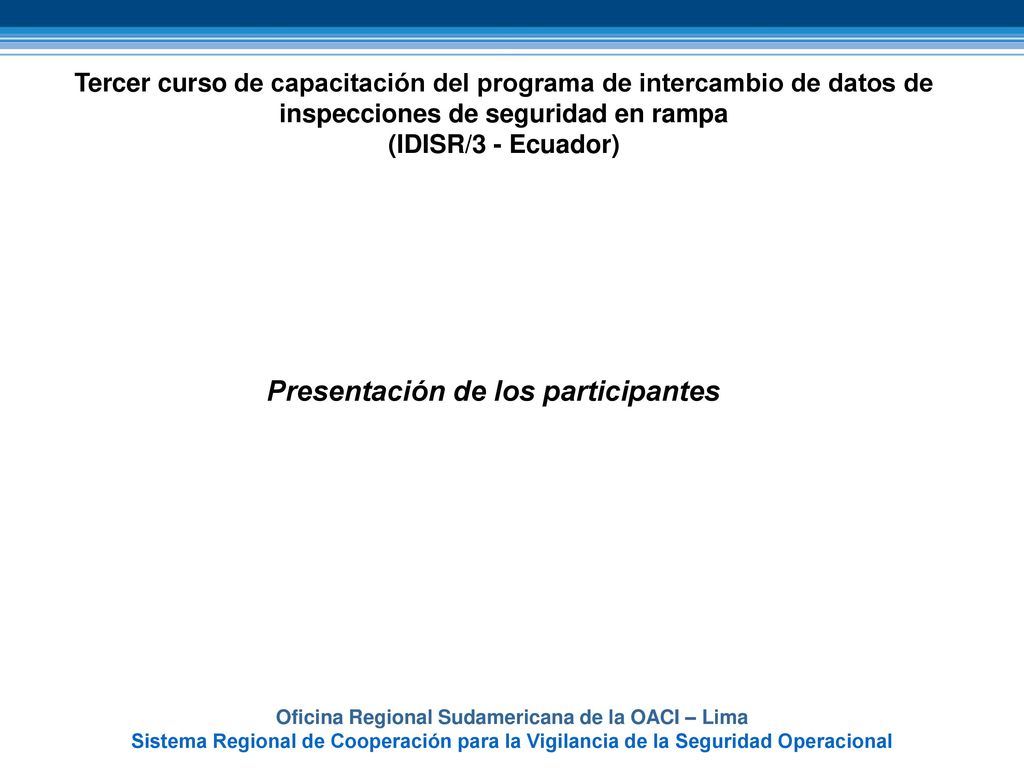 Tercer curso de capacitación del programa de intercambio de datos de inspecciones de seguridad en rampa
(IDISR/3 - Ecuador)

Presentación de los participantes

Oficina Regional Sudamericana de la OACI – Lima
Sistema Regional de Cooperación para la Vigilancia de la Seguridad Operacional